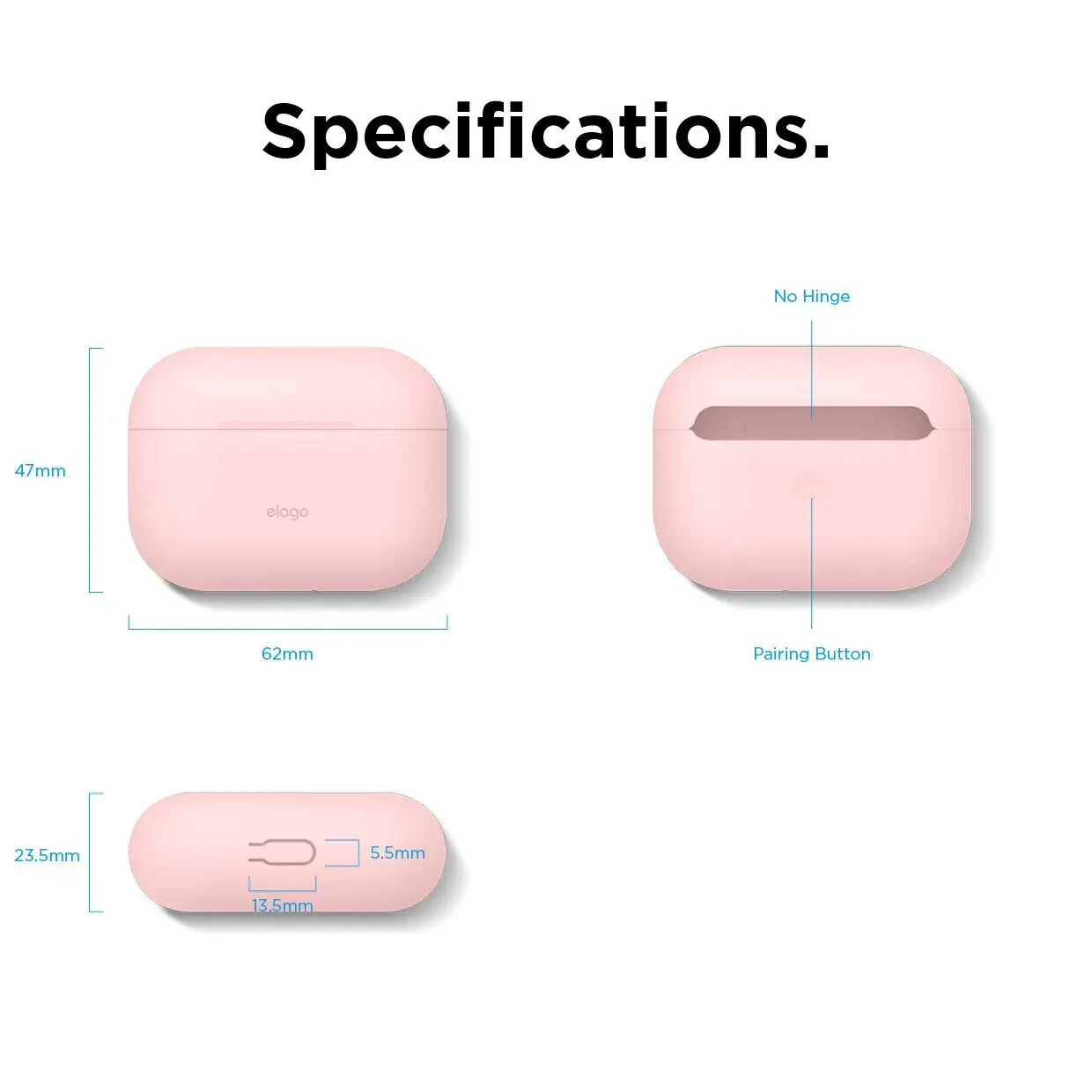 Specifications.

47mm

elago

62mm

No Hinge

Pairing Button

23.5mm

5.5mm

13.5mm